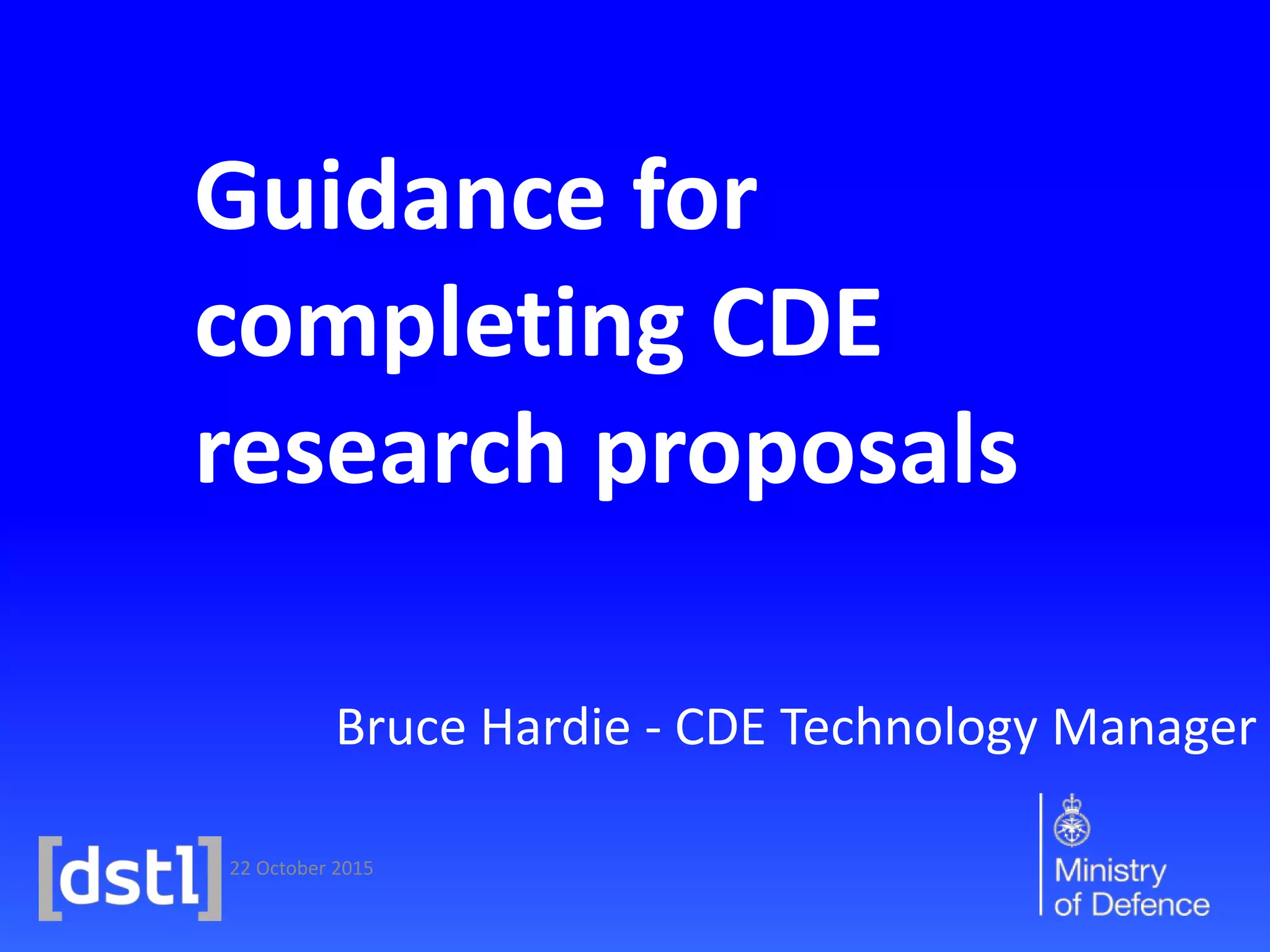 Guidance for completing CDE research proposals

Bruce Hardie - CDE Technology Manager

[dstl]

22 October 2015

Ministry of Defence